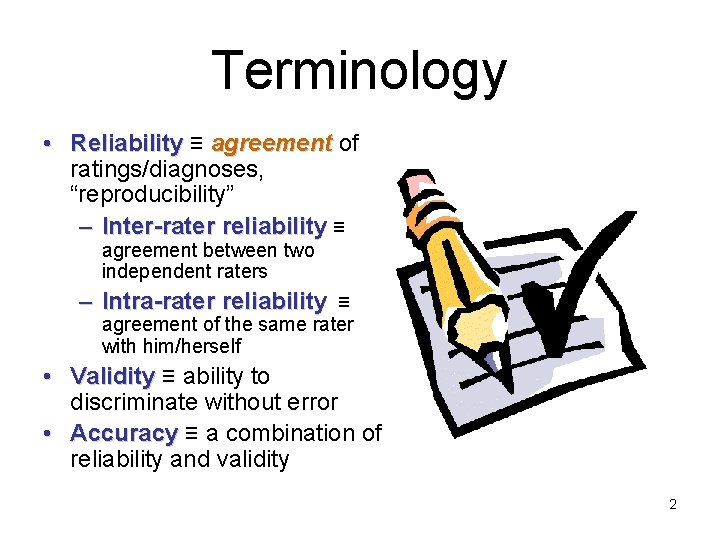 Terminology

• Reliability ≡ agreement of ratings/diagnoses, “reproducibility”
  – Inter-rater reliability ≡ agreement between two independent raters
  – Intra-rater reliability ≡ agreement of the same rater with him/herself
• Validity ≡ ability to discriminate without error
• Accuracy ≡ a combination of reliability and validity

2